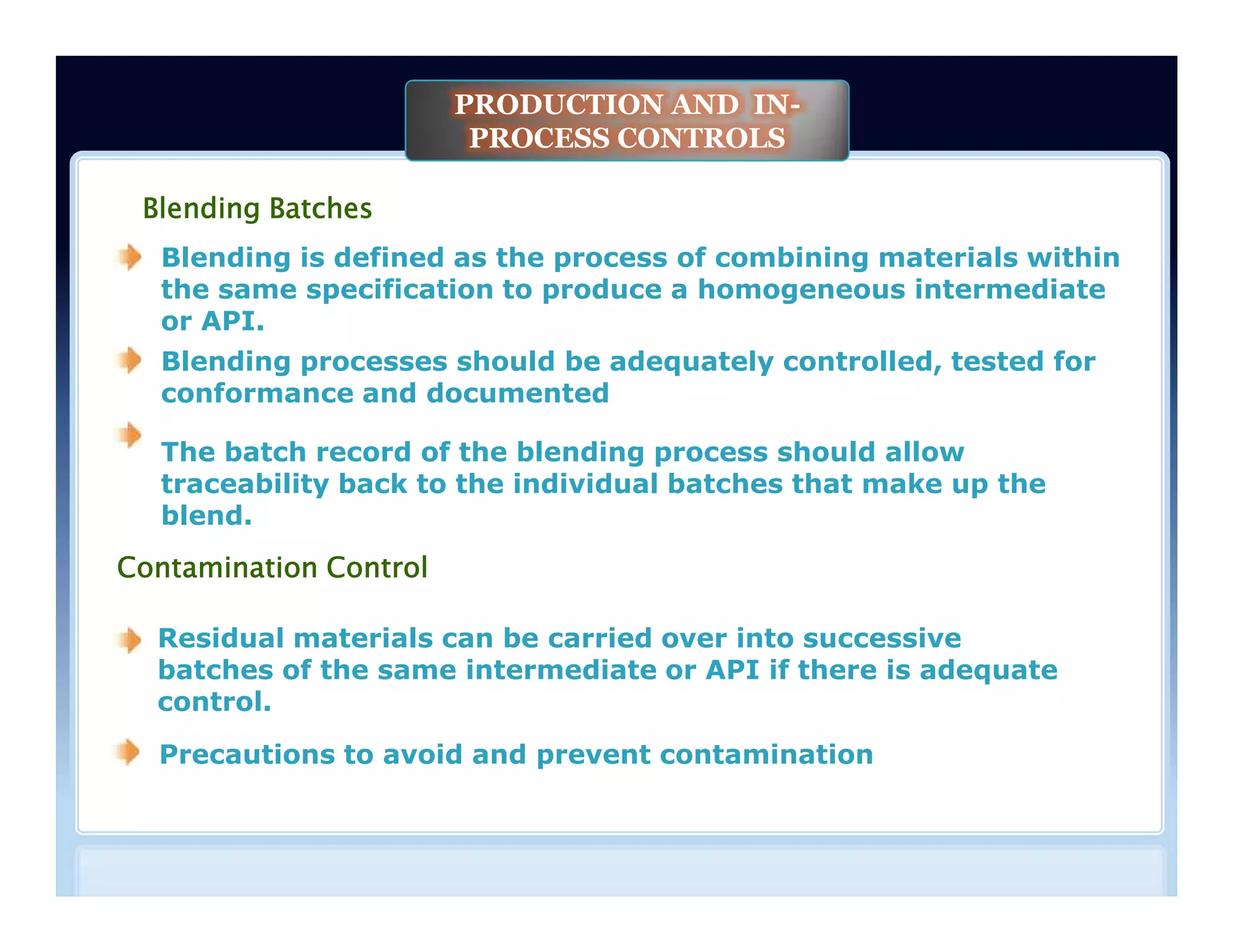 PRODUCTION AND IN-PROCESS CONTROLS

Blending Batches

Blending is defined as the process of combining materials within the same specification to produce a homogeneous intermediate or API.

Blending processes should be adequately controlled, tested for conformance and documented

The batch record of the blending process should allow traceability back to the individual batches that make up the blend.

Contamination Control

Residual materials can be carried over into successive batches of the same intermediate or API if there is adequate control.

Precautions to avoid and prevent contamination